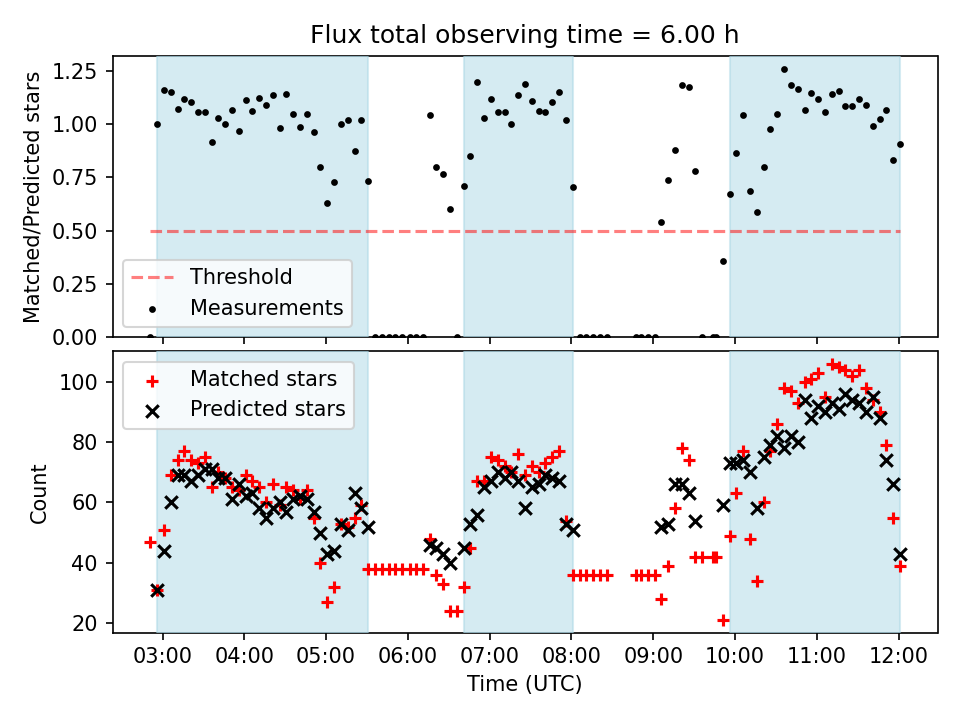 Flux total observing time = 6.00 h

Matched/Predicted stars

1.25
1.00
0.75
0.50
0.25
0.00

Threshold
Measurements

Count

100
80
60
40
20

Matched stars
Predicted stars

03:00 04:00 05:00 06:00 07:00 08:00 09:00 10:00 11:00 12:00

Time (UTC)